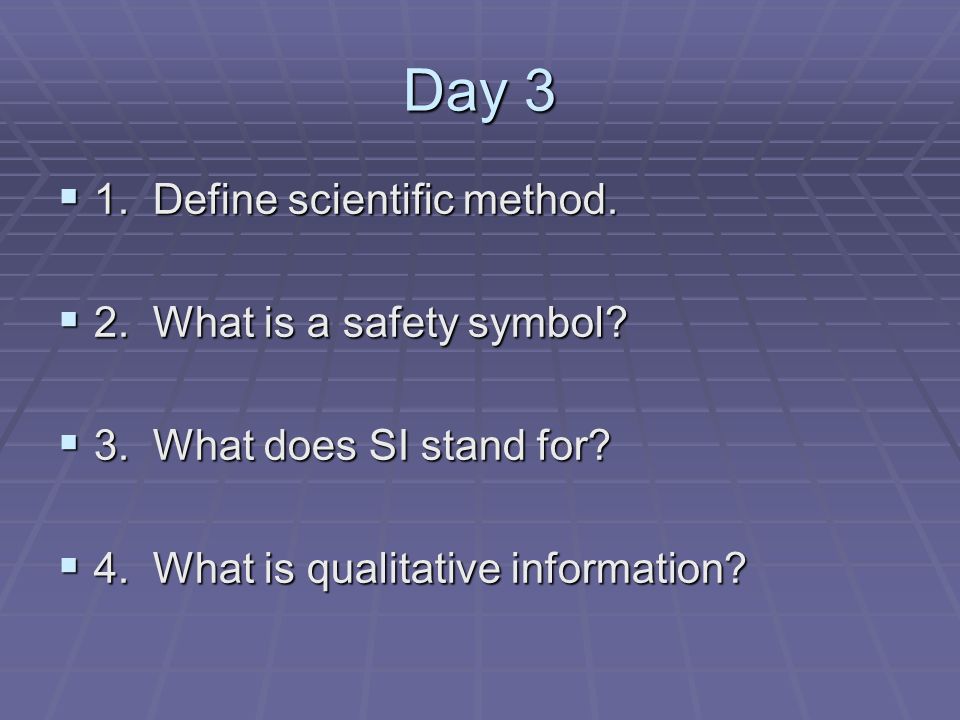 Day 3

1. Define scientific method.

2. What is a safety symbol?

3. What does SI stand for?

4. What is qualitative information?